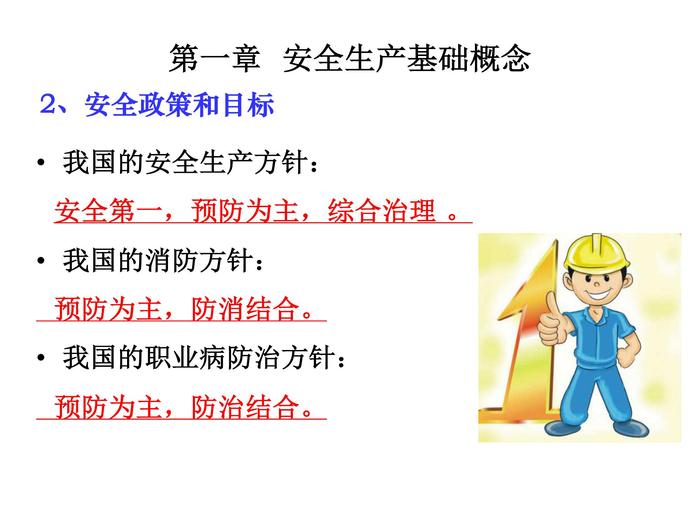 第一章　安全生产基础概念

2、安全政策和目标

• 我国的安全生产方针：

安全第一，预防为主，综合治理 。

• 我国的消防方针：

预防为主，防消结合。

• 我国的职业病防治方针：

预防为主，防治结合。